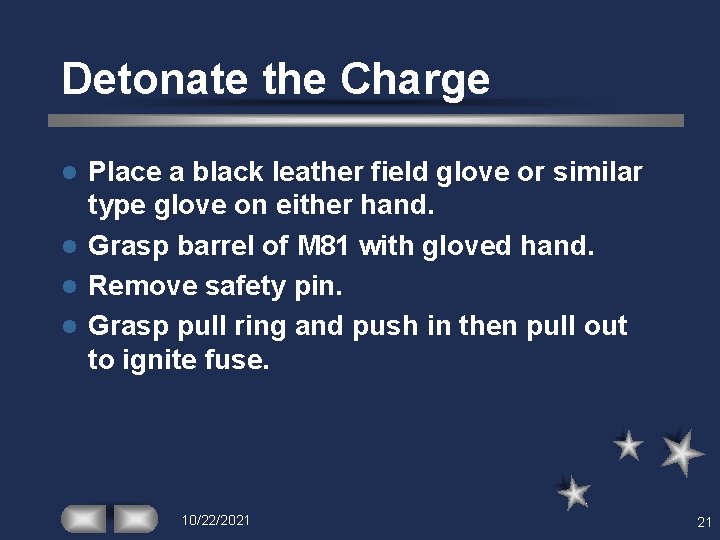 Detonate the Charge

- Place a black leather field glove or similar type glove on either hand.
- Grasp barrel of M81 with gloved hand.
- Remove safety pin.
- Grasp pull ring and push in then pull out to ignite fuse.

10/22/2021

21